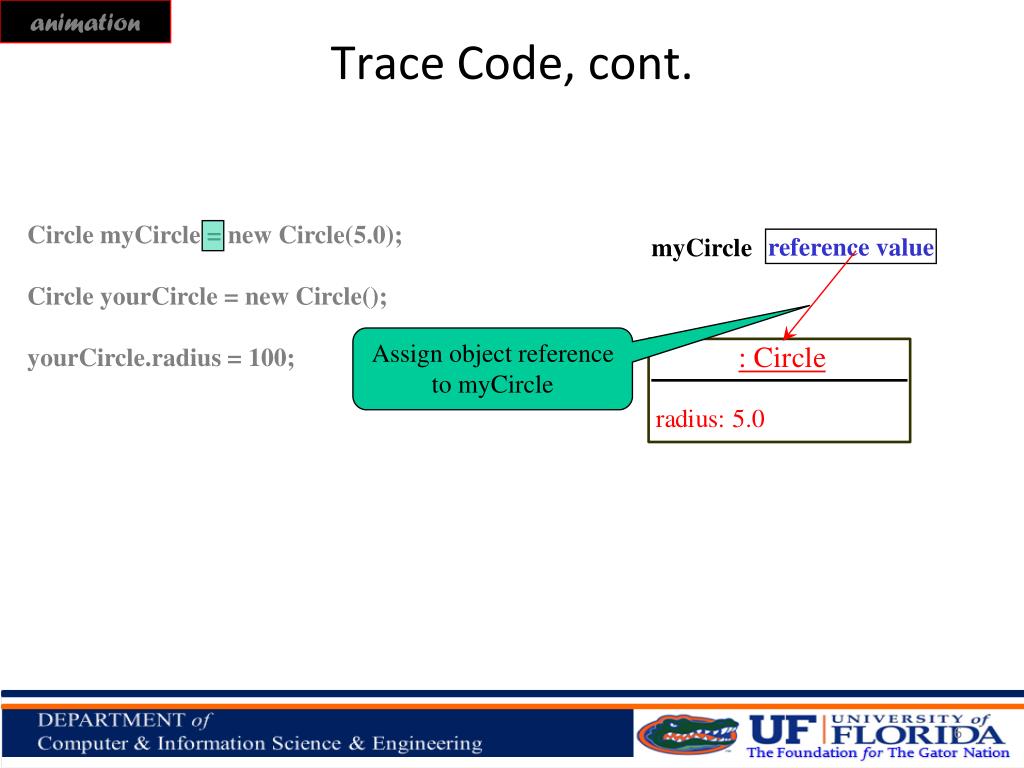 animation

Trace Code, cont.

Circle myCircle = new Circle(5.0);

Circle yourCircle = new Circle();

yourCircle.radius = 100;

Assign object reference to myCircle

myCircle reference value

: Circle

radius: 5.0

DEPARTMENT of
Computer & Information Science & Engineering

UF UNIVERSITY of FLORIDA
The Foundation for The Gator Nation